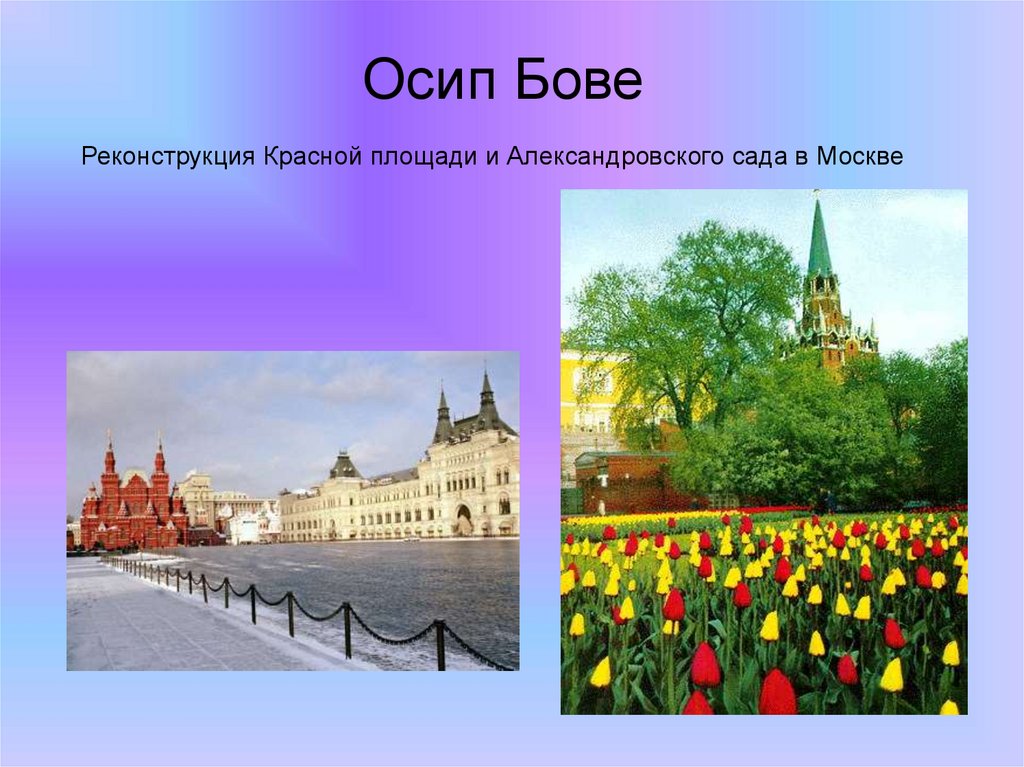 Осип Бове

Реконструкция Красной площади и Александровского сада в Москве